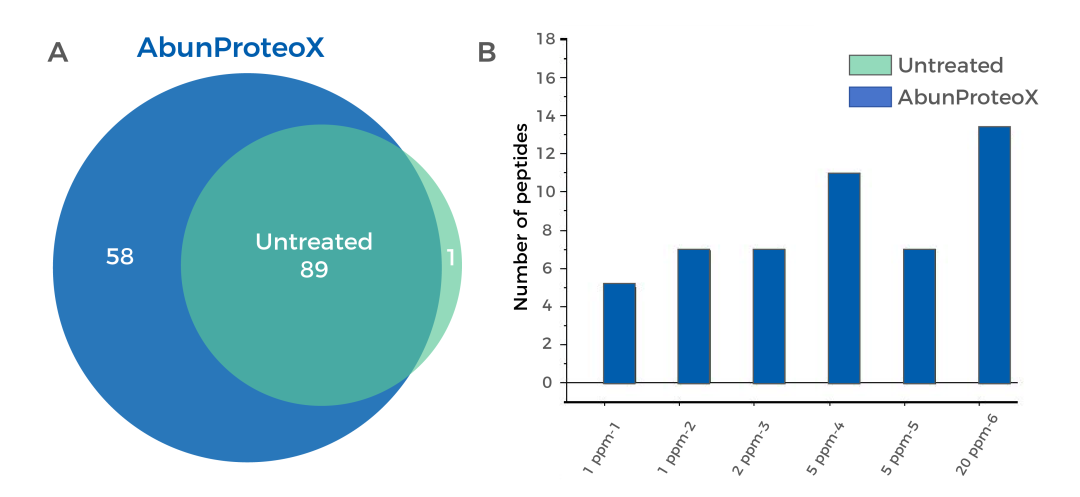 A

AbunProteoX

58

Untreated
89

1

B

Untreated
AbunProteoX

Number of peptides

18
16
14
12
10
8
6
4
2
0

1 ppm-1
1 ppm-2
2 ppm-3
5 ppm-4
5 ppm-5
20 ppm-6